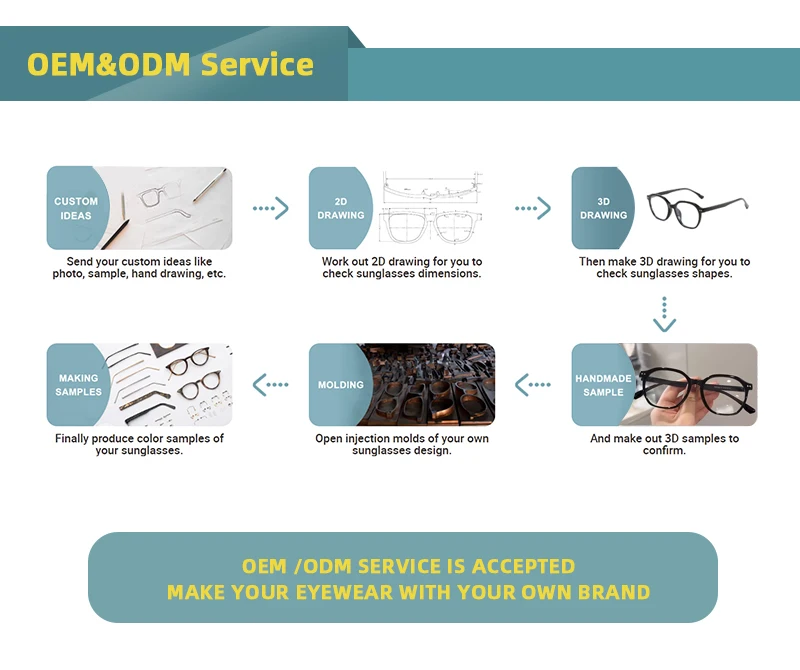 OEM&ODM Service

CUSTOM IDEAS

Send your custom ideas like photo, sample, hand drawing, etc.

2D DRAWING

Work out 2D drawing for you to check sunglasses dimensions.

3D DRAWING

Then make 3D drawing for you to check sunglasses shapes.

HANDMADE SAMPLE

And make out 3D samples to confirm.

MOLDING

Open injection molds of your own sunglasses design.

MAKING SAMPLES

Finally produce color samples of your sunglasses.

OEM /ODM SERVICE IS ACCEPTED
MAKE YOUR EYEWEAR WITH YOUR OWN BRAND